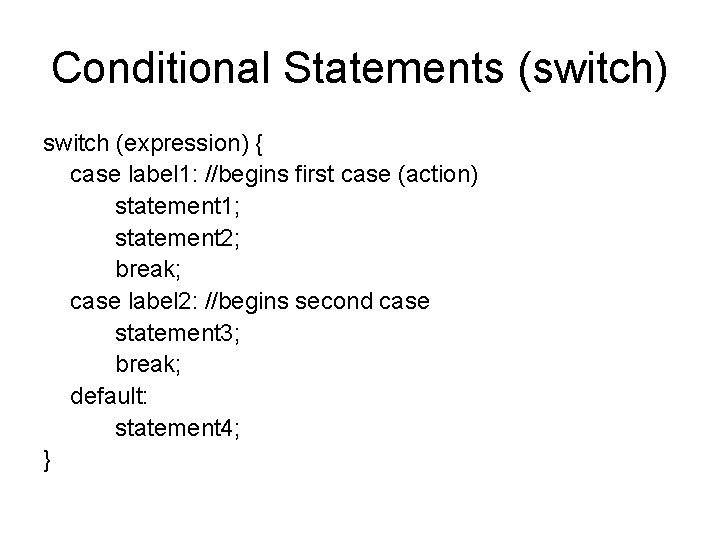 Conditional Statements (switch)

switch (expression) {
case label1: //begins first case (action)
statement1;
statement2;
break;
case label2: //begins second case
statement3;
break;
default:
statement4;
}